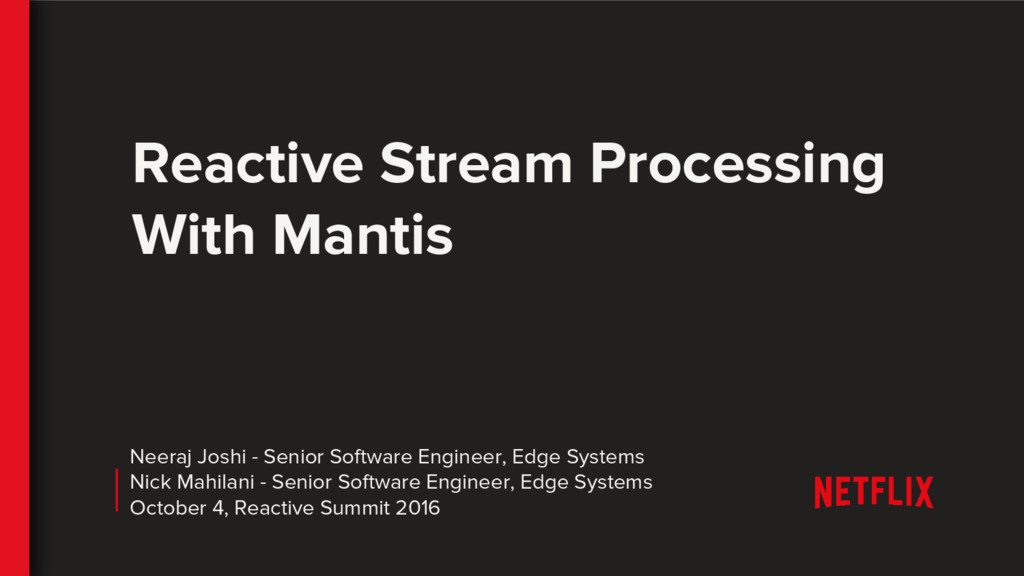 Reactive Stream Processing With Mantis

Neeraj Joshi - Senior Software Engineer, Edge Systems
Nick Mahilani - Senior Software Engineer, Edge Systems
October 4, Reactive Summit 2016

NETFLIX